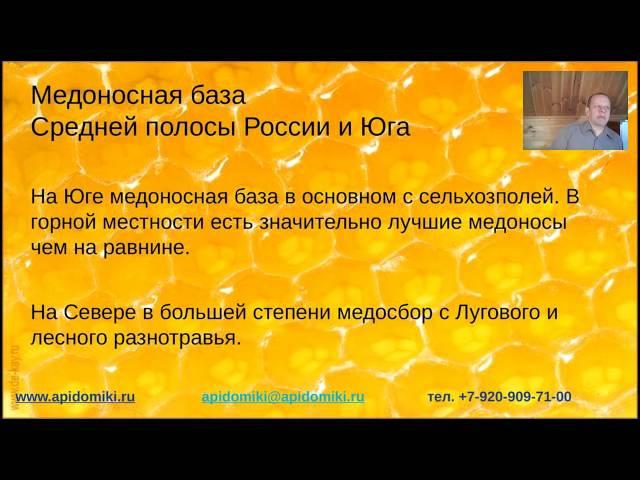 Медоносная база
Средней полосы России и Юга

На Юге медоносная база в основном с сельхозполей. В горной местности есть значительно лучшие медоносы чем на равнине.

На Севере в большей степени медосбор с Лугового и лесного разнотравья.

www.apidomiki.ru apidomiki@apidomiki.ru тел. +7-920-909-71-00